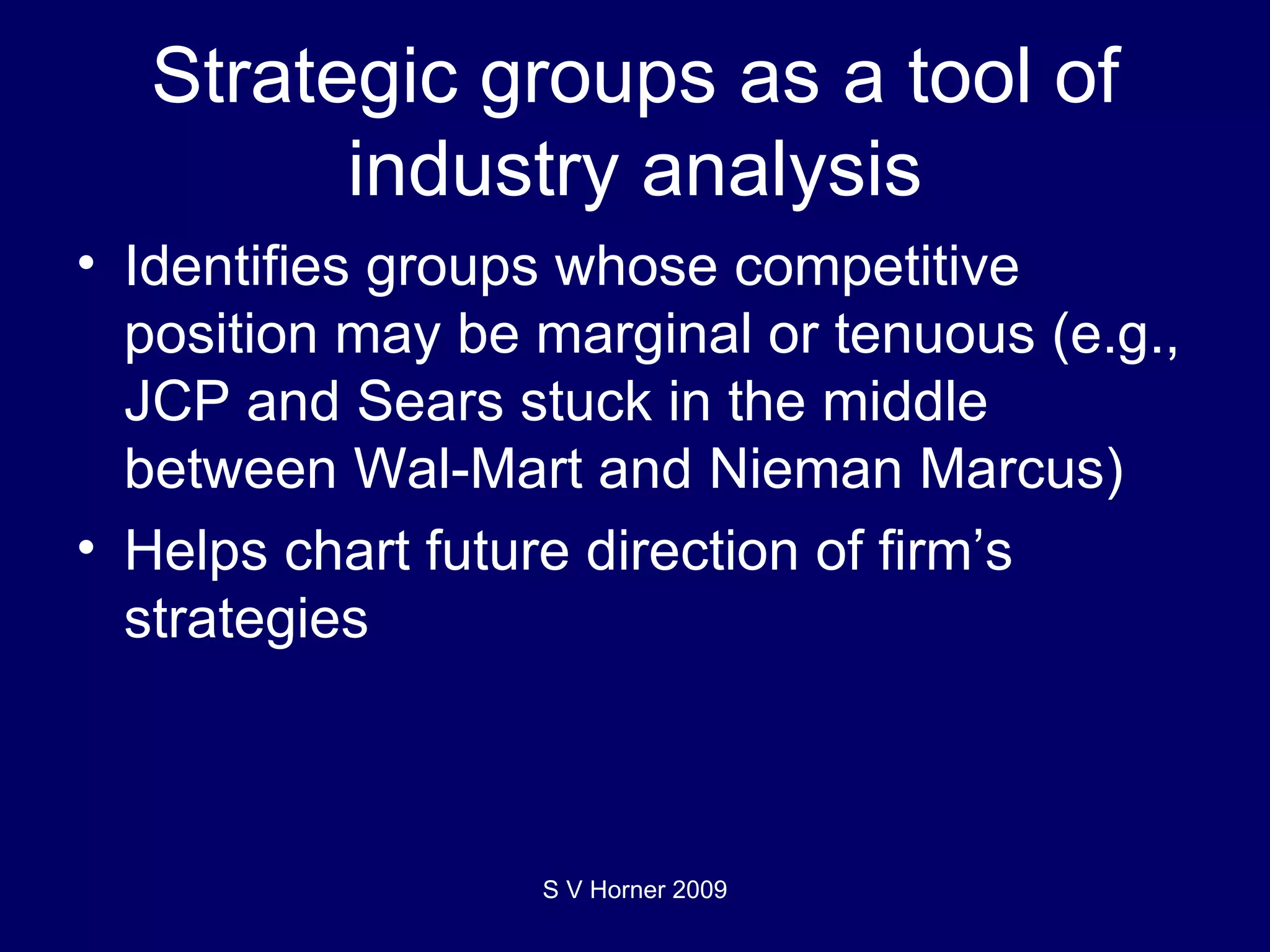 Strategic groups as a tool of industry analysis

• Identifies groups whose competitive position may be marginal or tenuous (e.g., JCP and Sears stuck in the middle between Wal-Mart and Nieman Marcus)
• Helps chart future direction of firm’s strategies

S V Horner 2009